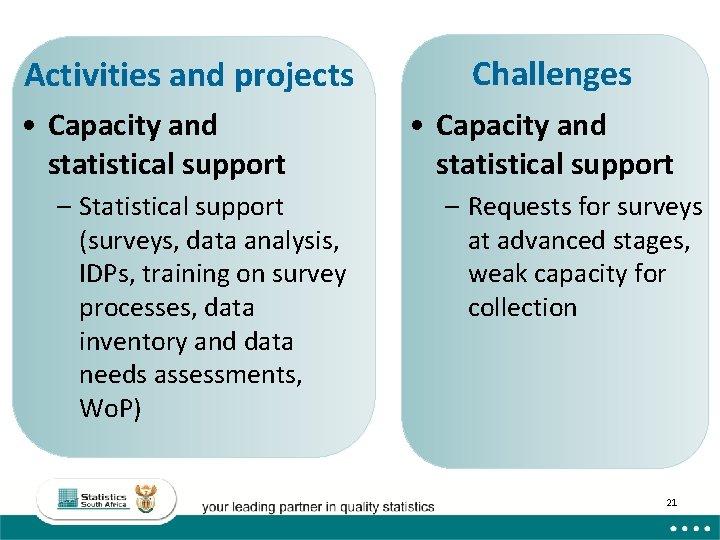 Activities and projects

• Capacity and statistical support

– Statistical support (surveys, data analysis, IDPs, training on survey processes, data inventory and data needs assessments, WoP)

Challenges

• Capacity and statistical support

– Requests for surveys at advanced stages, weak capacity for collection

Statistics South Africa

your leading partner in quality statistics

21